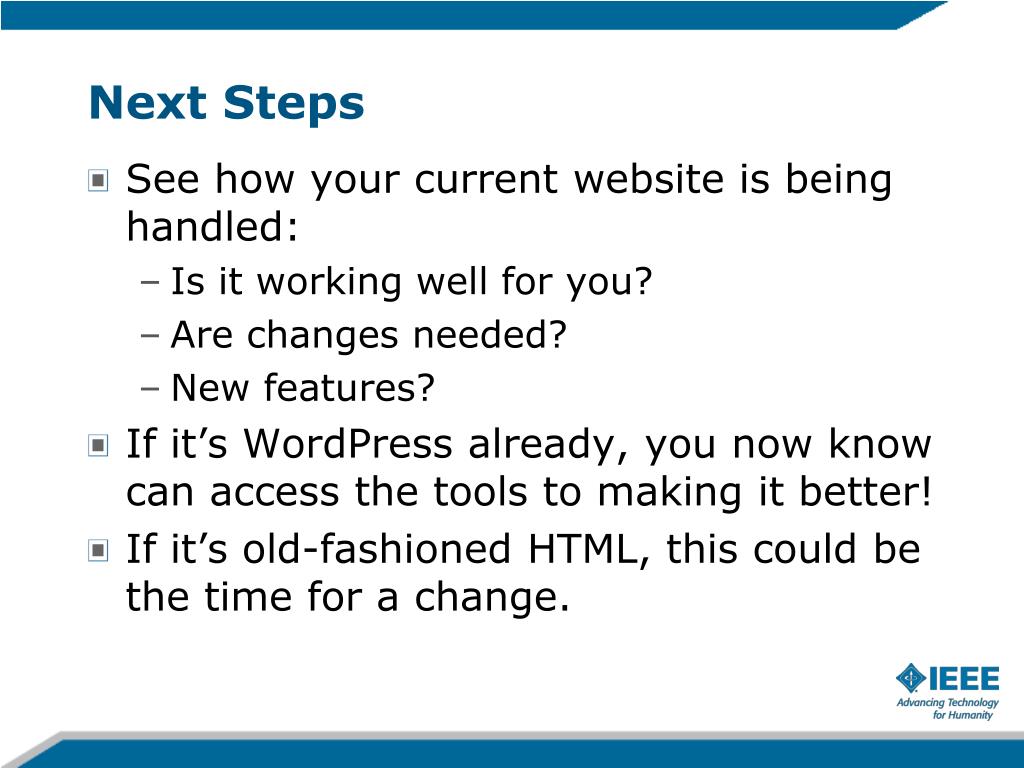 Next Steps

See how your current website is being handled:

– Is it working well for you?

– Are changes needed?

– New features?

If it’s WordPress already, you now know can access the tools to making it better!

If it’s old-fashioned HTML, this could be the time for a change.

IEEE
Advancing Technology for Humanity